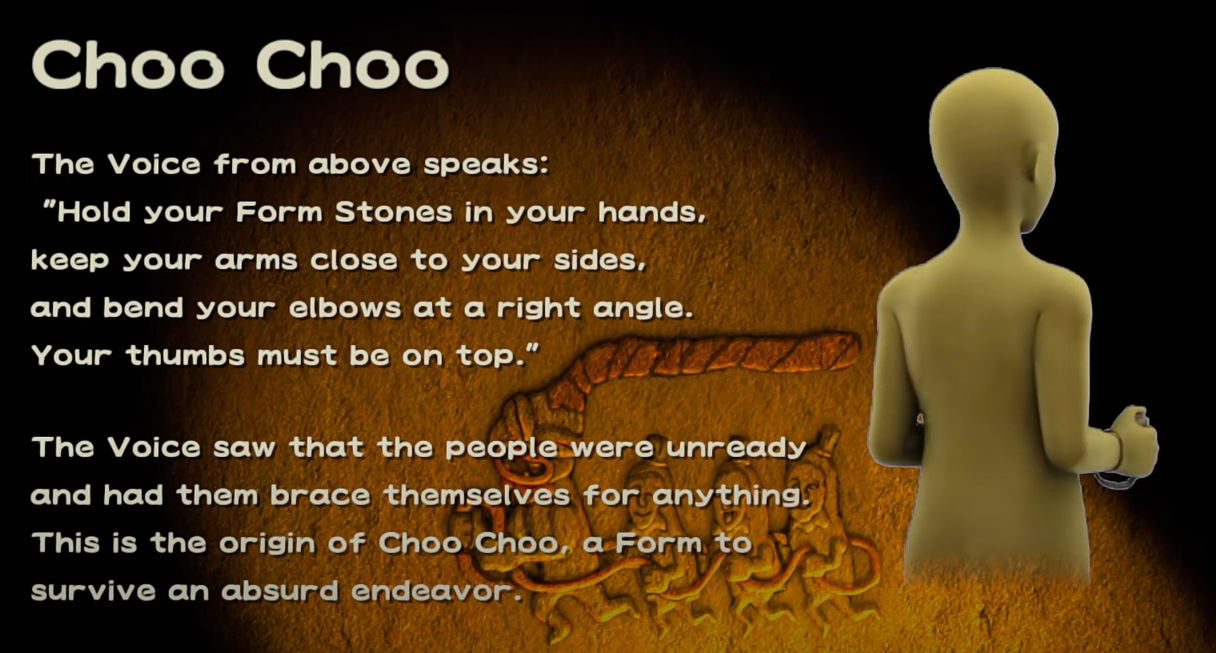 Choo Choo

The Voice from above speaks:
"Hold your Form Stones in your hands, keep your arms close to your sides, and bend your elbows at a right angle. Your thumbs must be on top."

The Voice saw that the people were unready and had them brace themselves for anything. This is the origin of Choo Choo, a Form to survive an absurd endeavor.